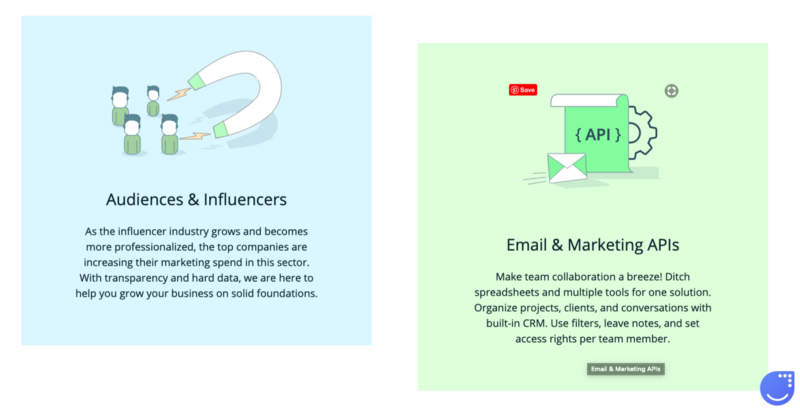 Audiences & Influencers

As the influencer industry grows and becomes more professionalized, the top companies are increasing their marketing spend in this sector. With transparency and hard data, we are here to help you grow your business on solid foundations.

Save

{ API }

Email & Marketing APIs

Make team collaboration a breeze! Ditch spreadsheets and multiple tools for one solution. Organize projects, clients, and conversations with built-in CRM. Use filters, leave notes, and set access rights per team member.

Email & Marketing APIs